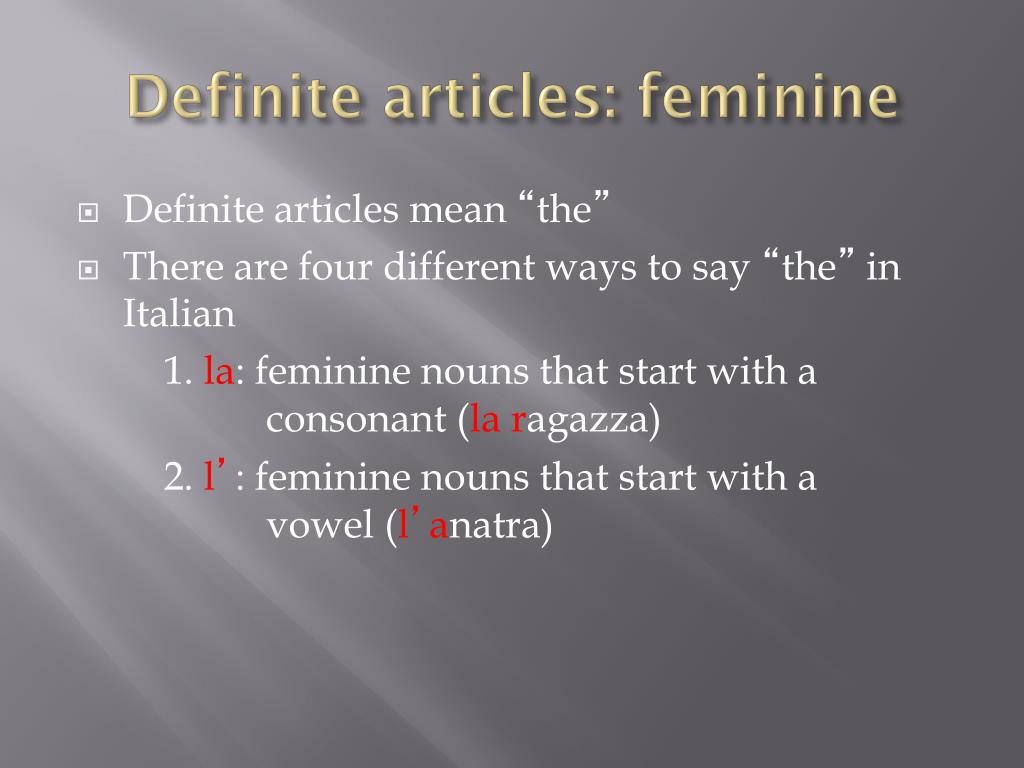 Definite articles: feminine

Definite articles mean “the”

There are four different ways to say “the” in Italian

1. la: feminine nouns that start with a consonant (la ragazza)

2. l’: feminine nouns that start with a vowel (l’anatra)